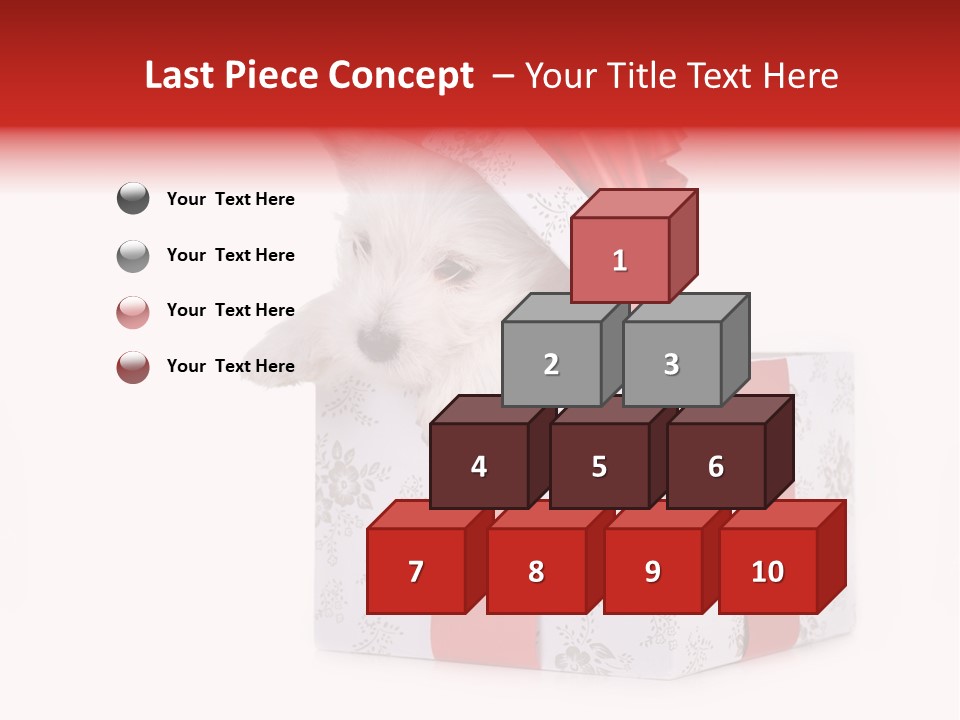 Last Piece Concept – Your Title Text Here

Your Text Here

Your Text Here

Your Text Here

Your Text Here

1

2

3

4

5

6

7

8

9

10